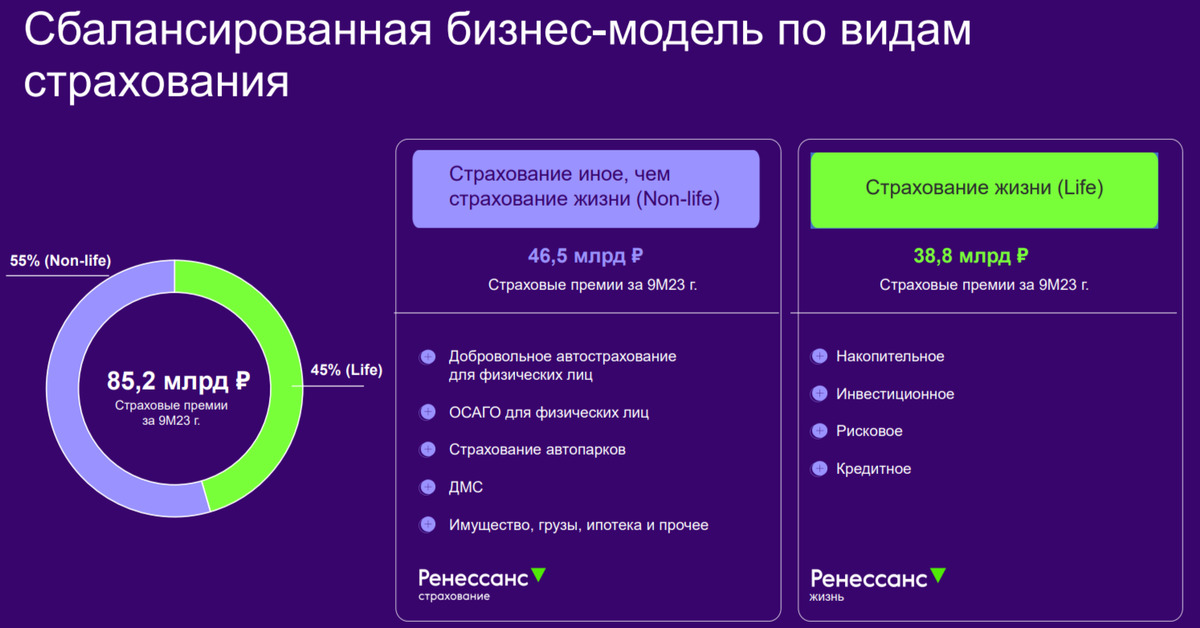 Сбалансированная бизнес-модель по видам страхования

55% (Non-life)

85,2 млрд ₽
Страховые премии за 9М23 г.

45% (Life)

Страхование иное, чем страхование жизни (Non-life)

46,5 млрд ₽
Страховые премии за 9М23 г.

Добровольное автострахование для физических лиц

ОСАГО для физических лиц

Страхование автопарков

ДМС

Имущество, грузы, ипотека и прочее

Ренессанс
страхование

Страхование жизни (Life)

38,8 млрд ₽
Страховые премии за 9М23 г.

Накопительное

Инвестиционное

Рисковое

Кредитное

Ренессанс
жизнь